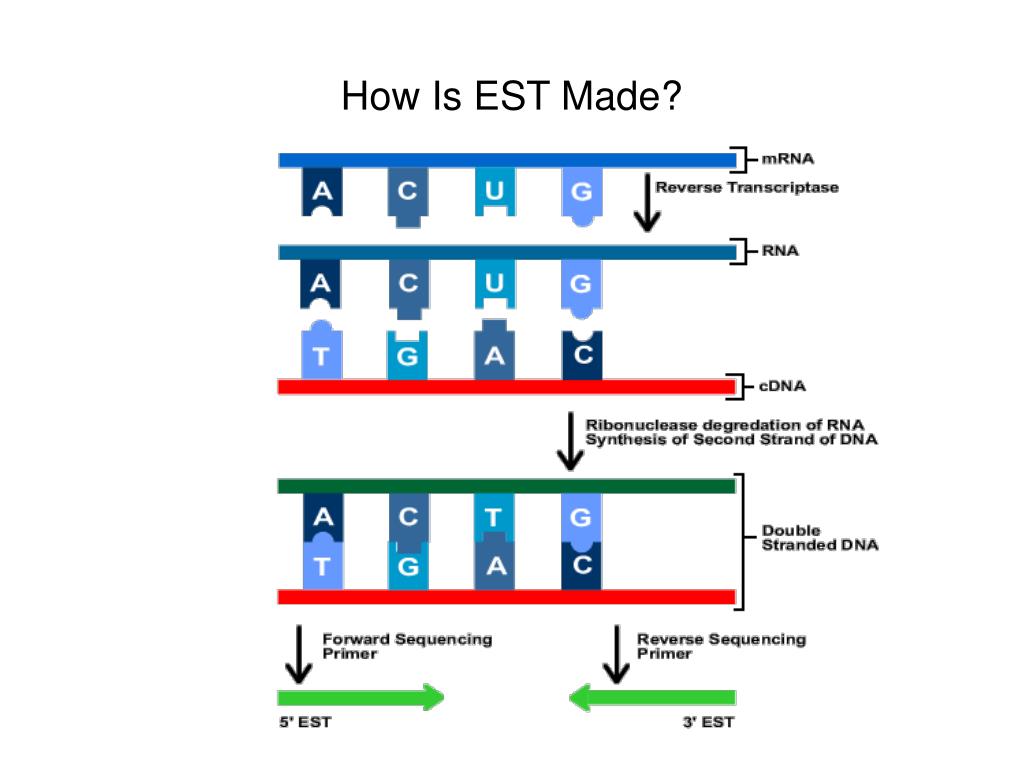 How Is EST Made?

mRNA

A C U G

Reverse Transcriptase

RNA

A C U G

T G A C

cDNA

Ribonuclease degredation of RNA
Synthesis of Second Strand of DNA

A C T G

T G A C

Double Stranded DNA

Forward Sequencing Primer

Reverse Sequencing Primer

5' EST

3' EST